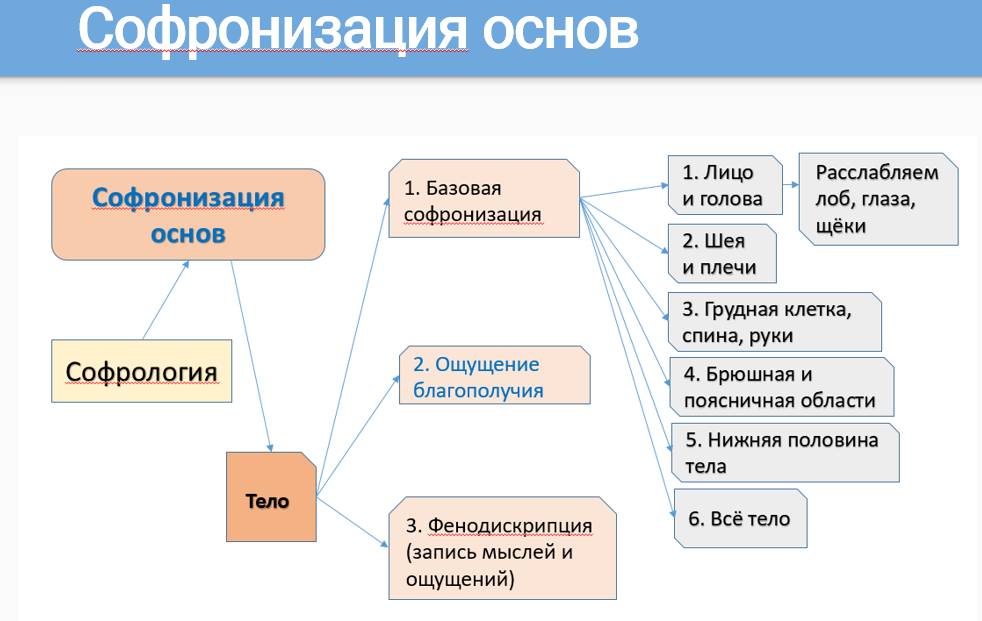 Софронизация основ

Софронизация основ

Софрология

Тело

1. Базовая софронизация

2. Ощущение благополучия

3. Фенодискрипция (запись мыслей и ощущений)

1. Лицо и голова

Расслабляем лоб, глаза, щёки

2. Шея и плечи

3. Грудная клетка, спина, руки

4. Брюшная и поясничная области

5. Нижняя половина тела

6. Всё тело